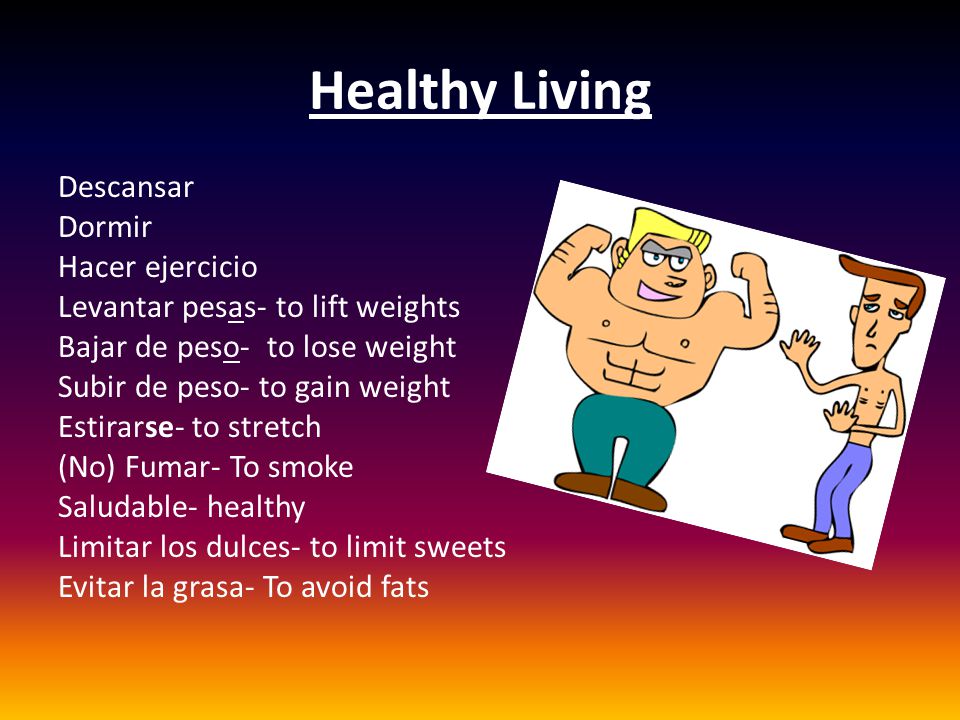 Healthy Living

Descansar
Dormir
Hacer ejercicio
Levantar pesas- to lift weights
Bajar de peso- to lose weight
Subir de peso- to gain weight
Estirarse- to stretch
(No) Fumar- To smoke
Saludable- healthy
Limitar los dulces- to limit sweets
Evitar la grasa- To avoid fats